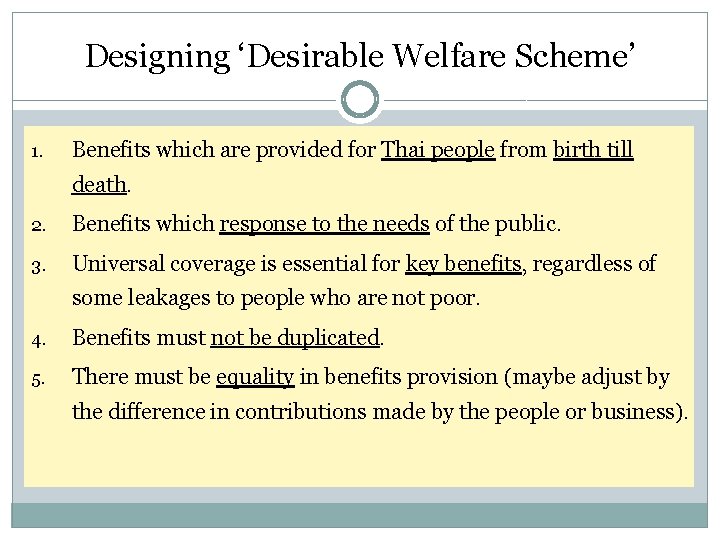 Designing ‘Desirable Welfare Scheme’

1. Benefits which are provided for Thai people from birth till death.
2. Benefits which response to the needs of the public.
3. Universal coverage is essential for key benefits, regardless of some leakages to people who are not poor.
4. Benefits must not be duplicated.
5. There must be equality in benefits provision (maybe adjust by the difference in contributions made by the people or business).